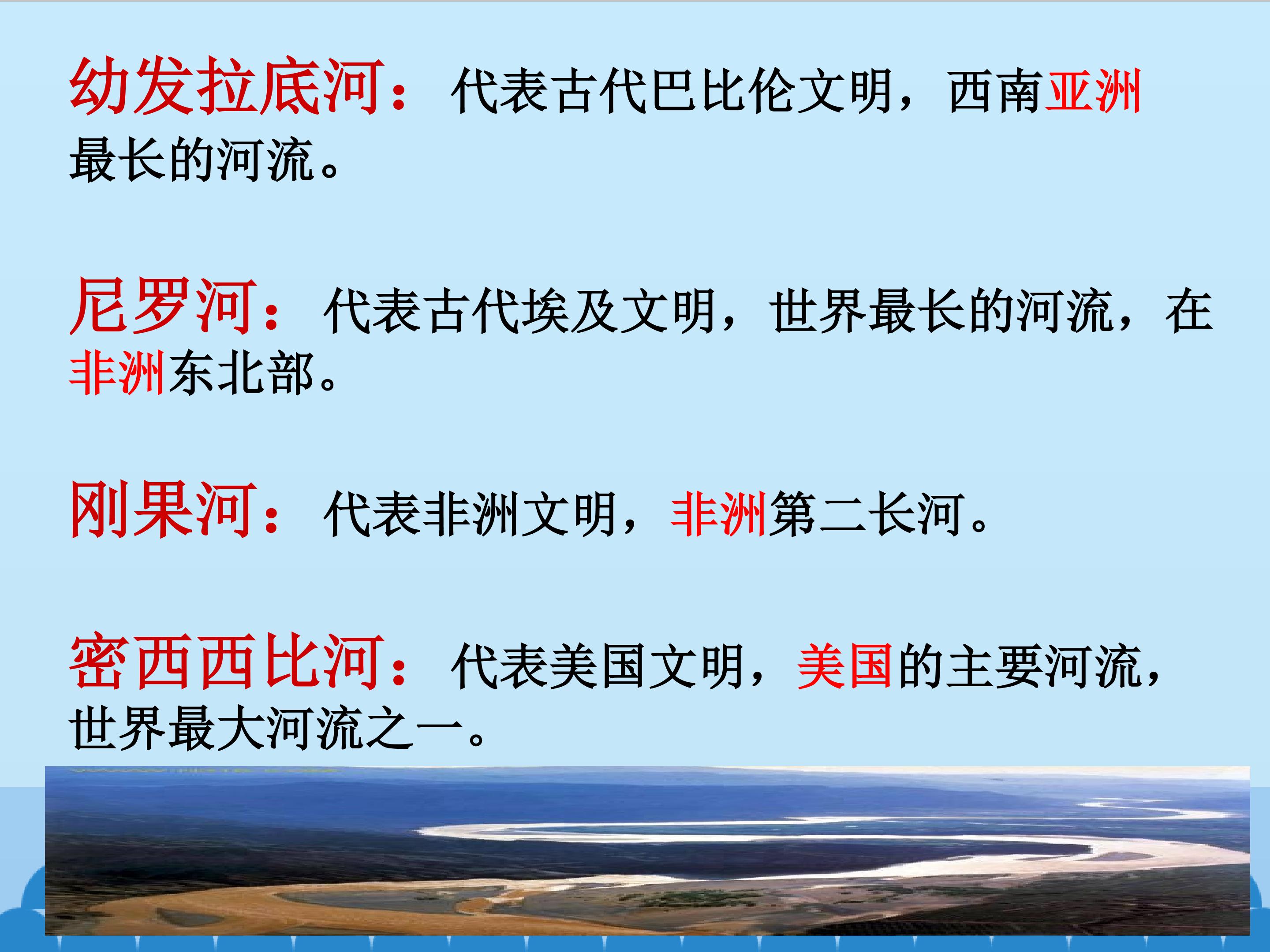 幼发拉底河：代表古代巴比伦文明，西南亚洲最长的河流。

尼罗河：代表古代埃及文明，世界最长的河流，在非洲东北部。

刚果河：代表非洲文明，非洲第二长河。

密西西比河：代表美国文明，美国的主要河流，世界最大河流之一。